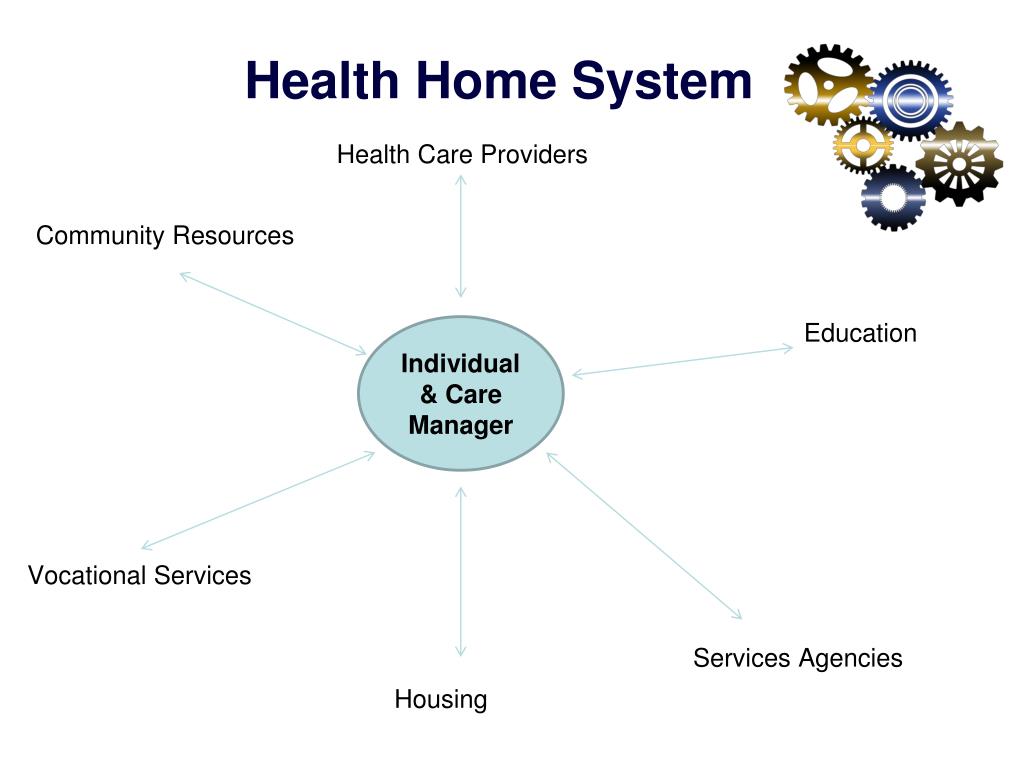 Health Home System

Health Care Providers

Community Resources

Education

Individual & Care Manager

Vocational Services

Services Agencies

Housing